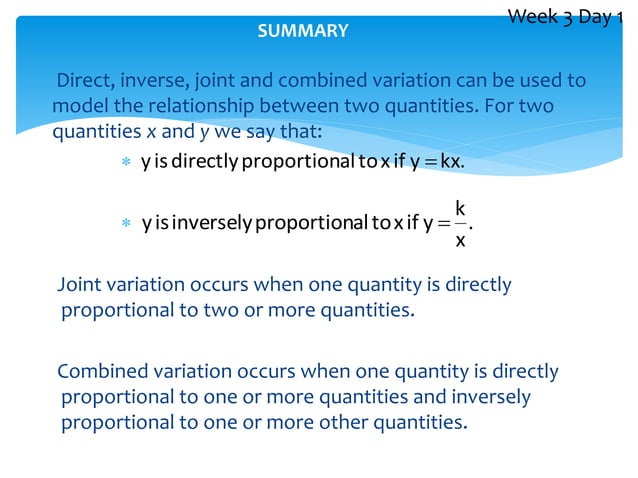 Week 3 Day 1

SUMMARY

Direct, inverse, joint and combined variation can be used to model the relationship between two quantities. For two quantities $x$ and $y$ we say that:

* y is directly proportional to x if $y = kx$.

* y is inversely proportional to x if $y = \frac{k}{x}$.

Joint variation occurs when one quantity is directly proportional to two or more quantities.

Combined variation occurs when one quantity is directly proportional to one or more quantities and inversely proportional to one or more other quantities.